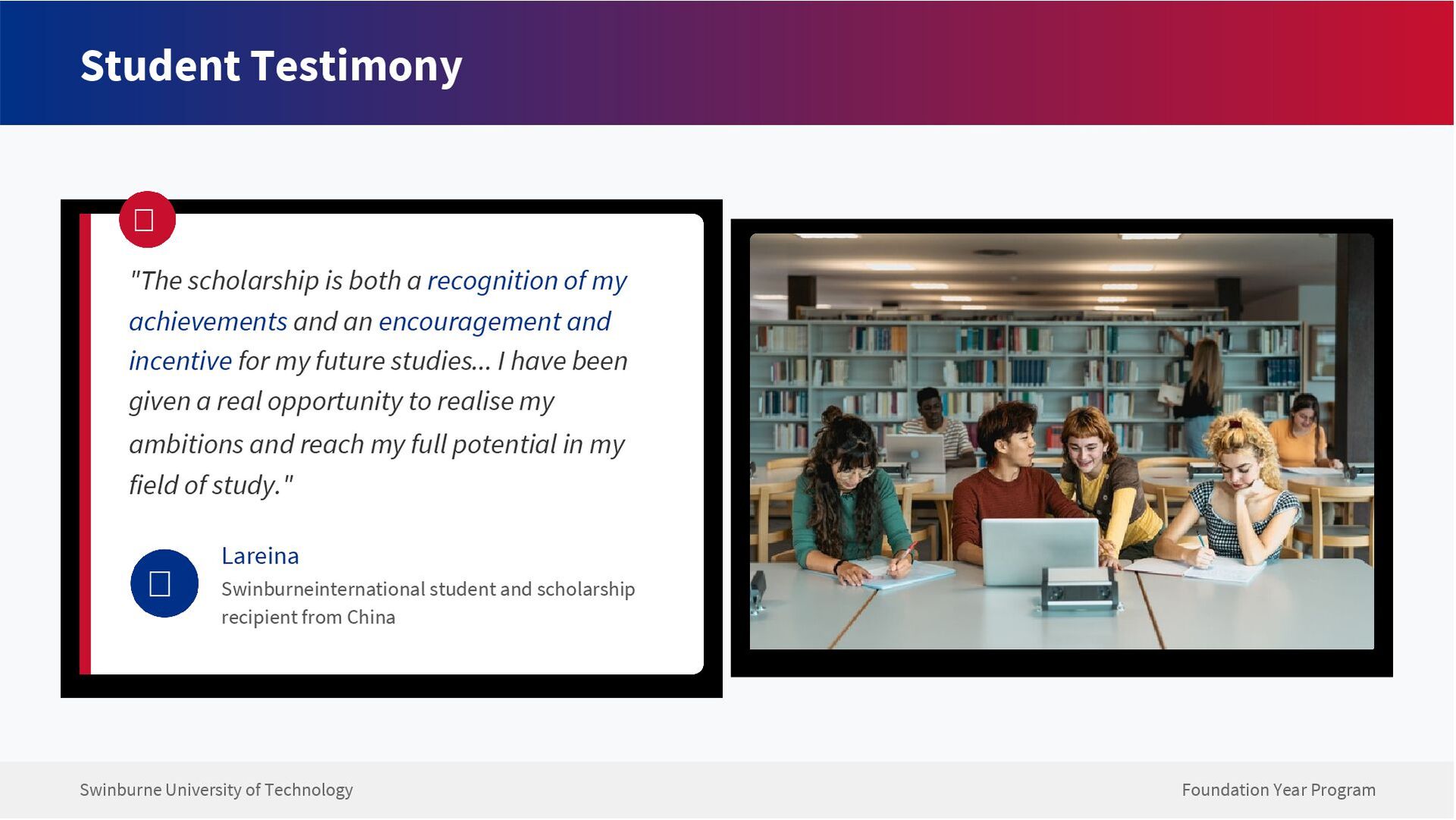 Student Testimony

"The scholarship is both a recognition of my achievements and an encouragement and incentive for my future studies... I have been given a real opportunity to realise my ambitions and reach my full potential in my field of study."

Lareina

Swinburneinternational student and scholarship recipient from China

Swinburne University of Technology

Foundation Year Program